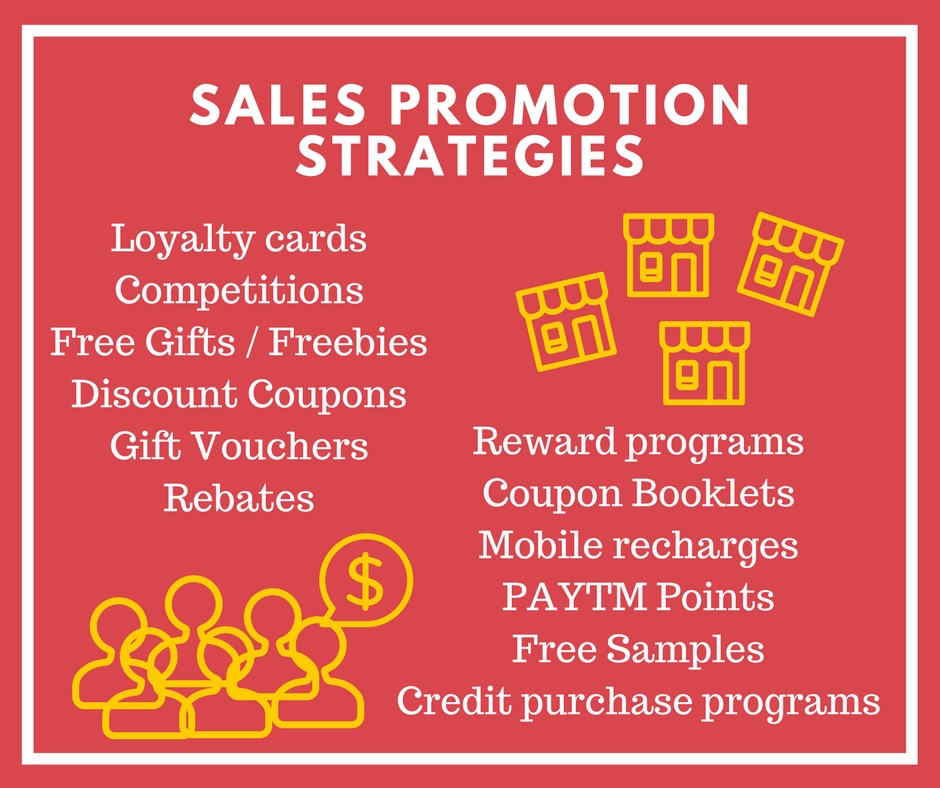 SALES PROMOTION STRATEGIES

Loyalty cards
Competitions
Free Gifts / Freebies
Discount Coupons
Gift Vouchers
Rebates

$

Reward programs
Coupon Booklets
Mobile recharges
PAYTM Points
Free Samples
Credit purchase programs